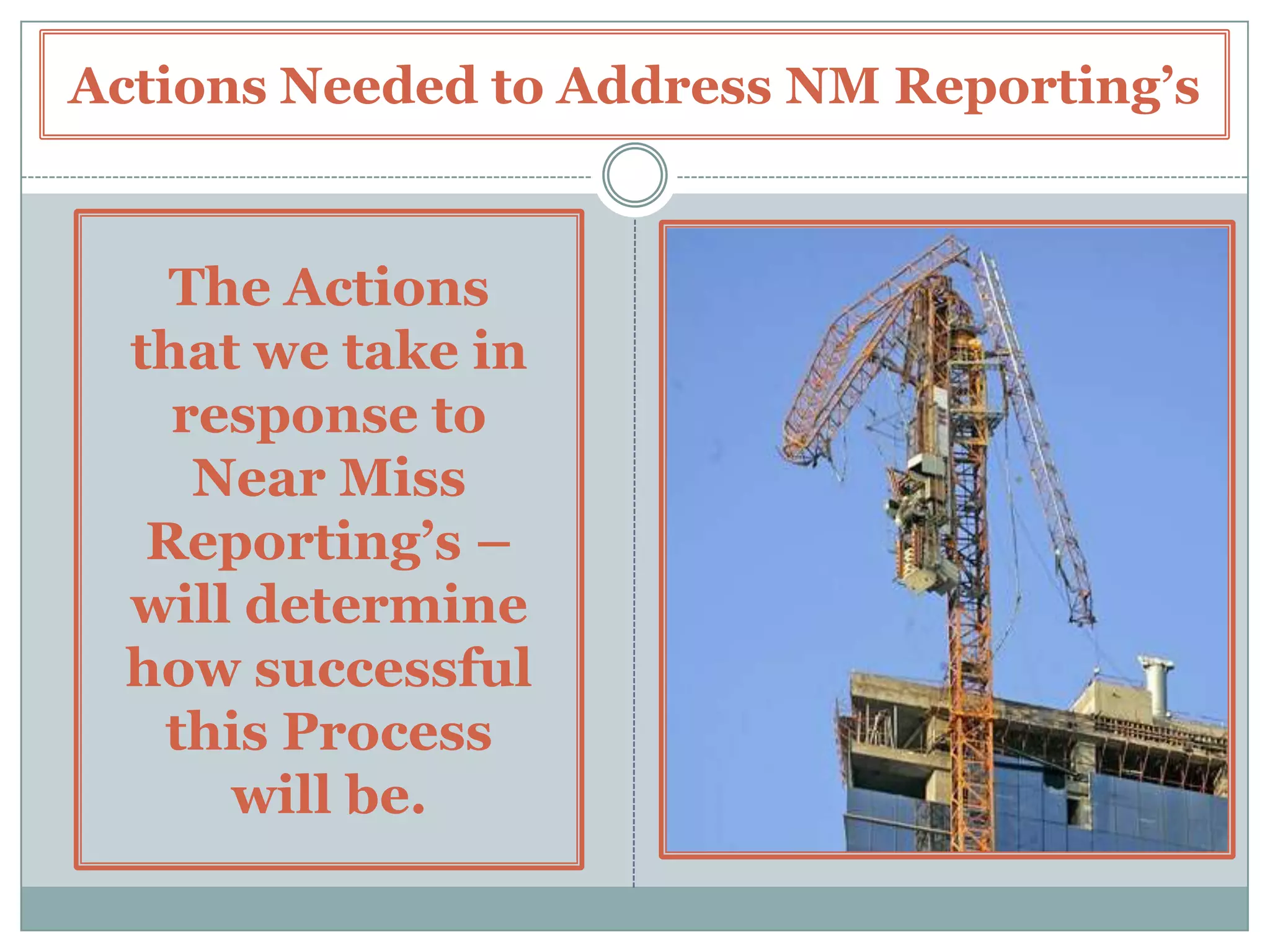 Actions Needed to Address NM Reporting’s

The Actions that we take in response to Near Miss Reporting’s – will determine how successful this Process will be.